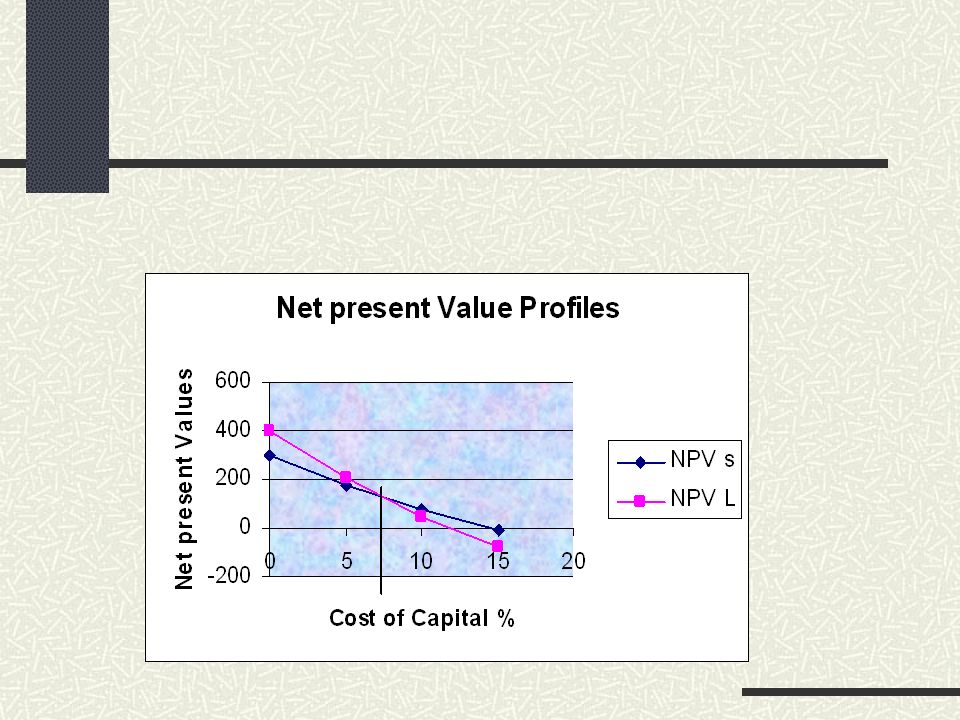 Net present Value Profiles

Net present Values

600
400
200
0
-200

0
5
10
15
20

Cost of Capital %

NPV s
NPV L